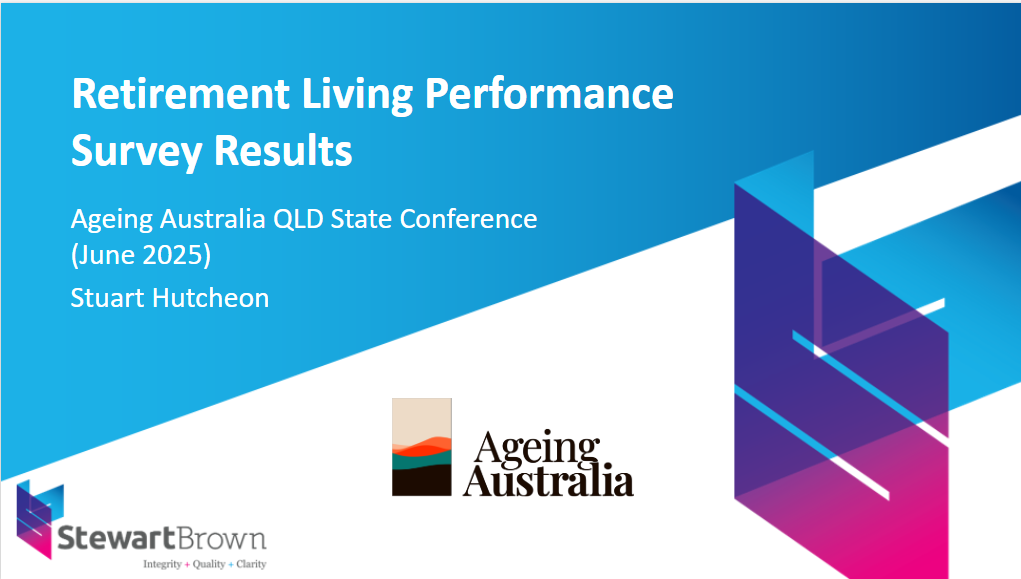 Retirement Living Performance Survey Results

Ageing Australia QLD State Conference (June 2025)

Stuart Hutcheon

Ageing Australia

StewartBrown
Integrity + Quality + Clarity